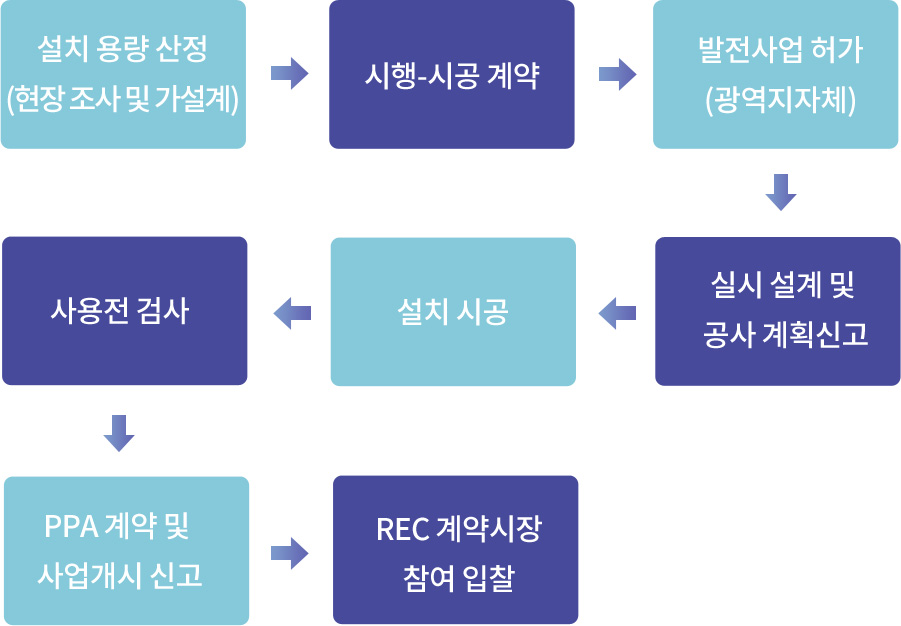 설치 용량 산정
(현장 조사 및 가설계)

시행-시공 계약

발전사업 허가
(광역지자체)

실시 설계 및
공사 계획신고

설치 시공

사용전 검사

PPA 계약 및
사업개시 신고

REC 계약시장
참여 입찰